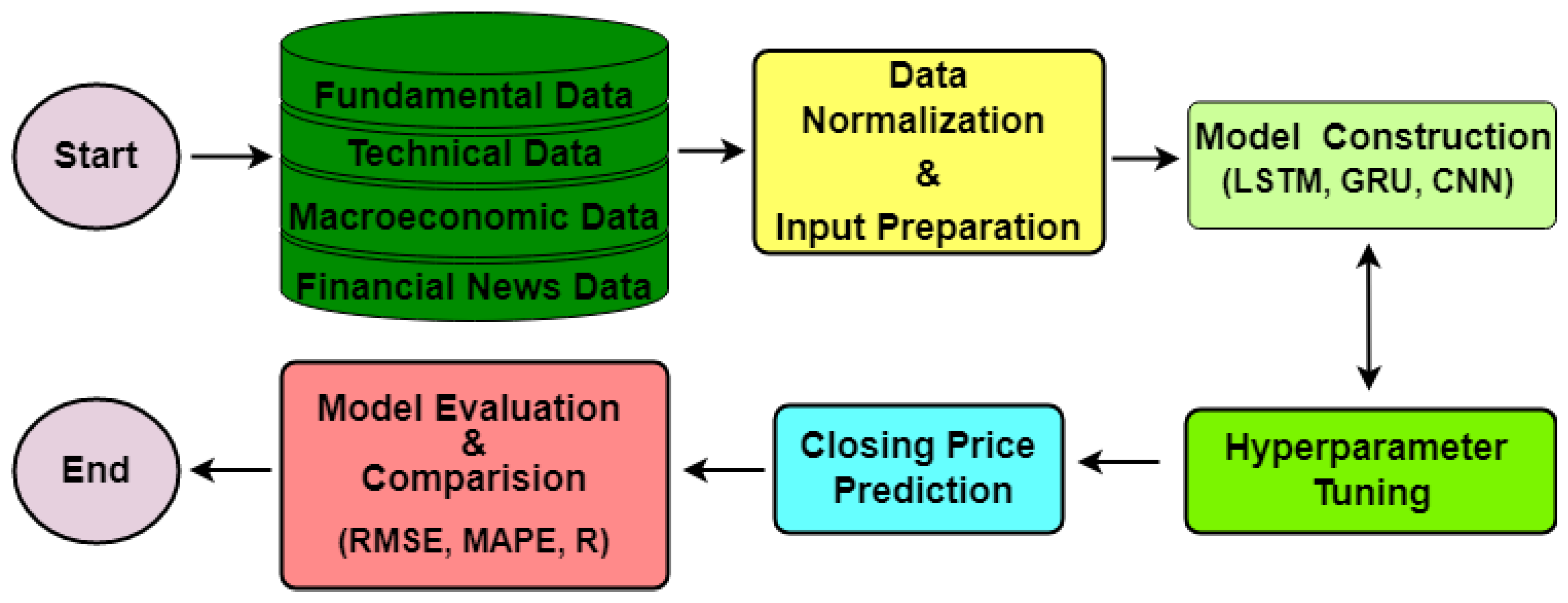 Start

Fundamental Data
Technical Data
Macroeconomic Data
Financial News Data

Data Normalization & Input Preparation

Model Construction (LSTM, GRU, CNN)

Hyperparameter Tuning

Closing Price Prediction

Model Evaluation & Comparision (RMSE, MAPE, R)

End